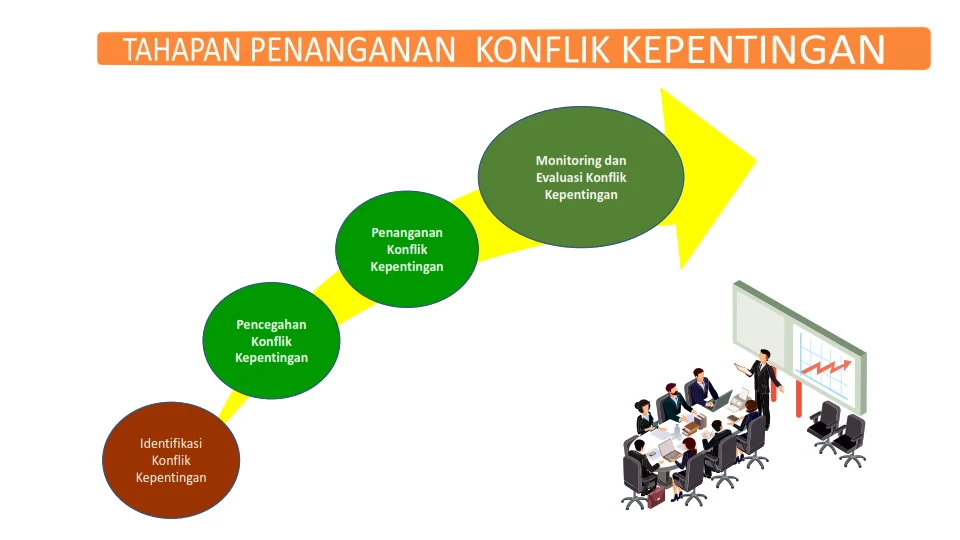 TAHAPAN PENANGANAN KONFLIK KEPENTINGAN

Identifikasi Konflik Kepentingan

Pencegahan Konflik Kepentingan

Penanganan Konflik Kepentingan

Monitoring dan Evaluasi Konflik Kepentingan